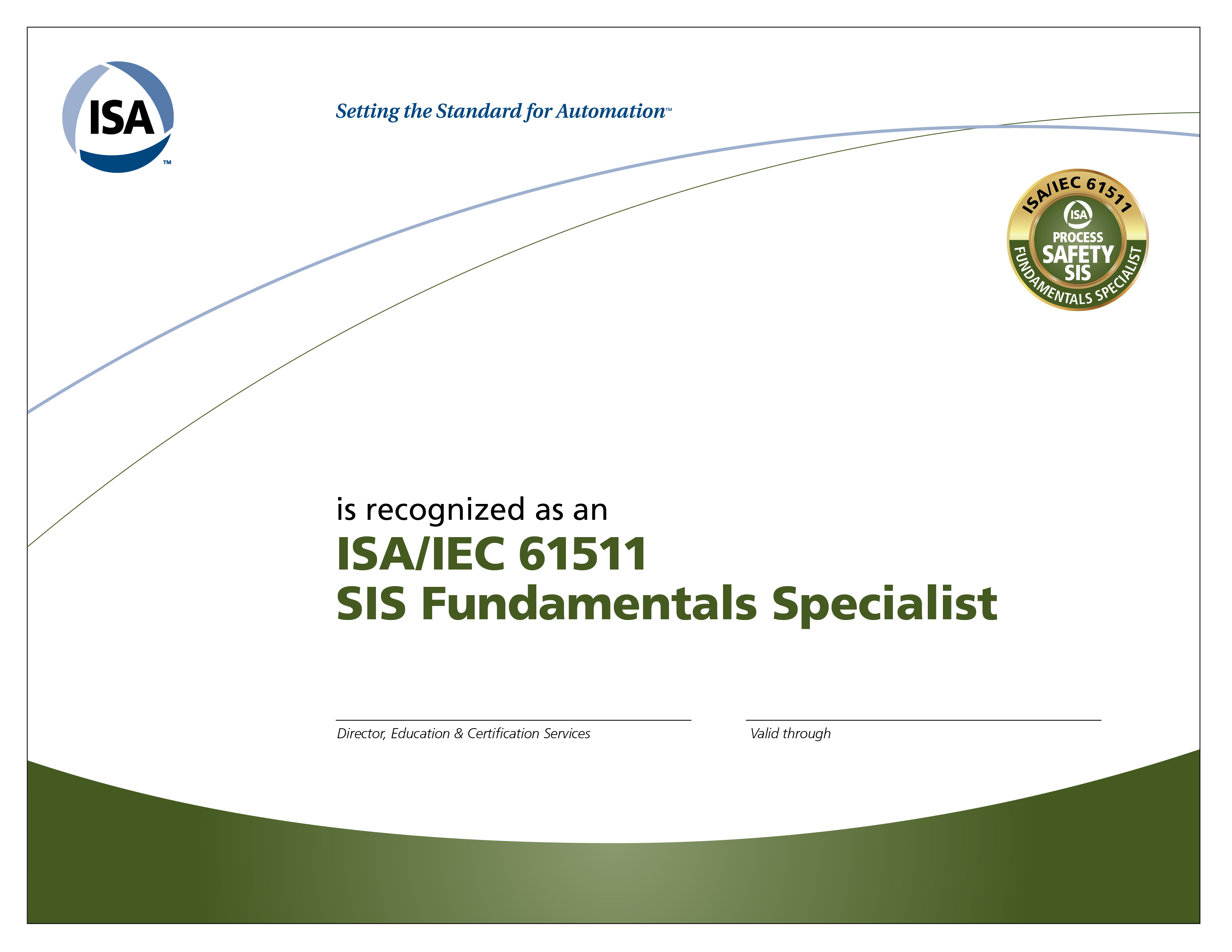 ISA™

Setting the Standard for Automation™

ISA/IEC 61511
ISA
PROCESS
SAFETY
SIS
FUNDAMENTALS SPECIALIST

is recognized as an
ISA/IEC 61511
SIS Fundamentals Specialist

Director, Education & Certification Services

Valid through